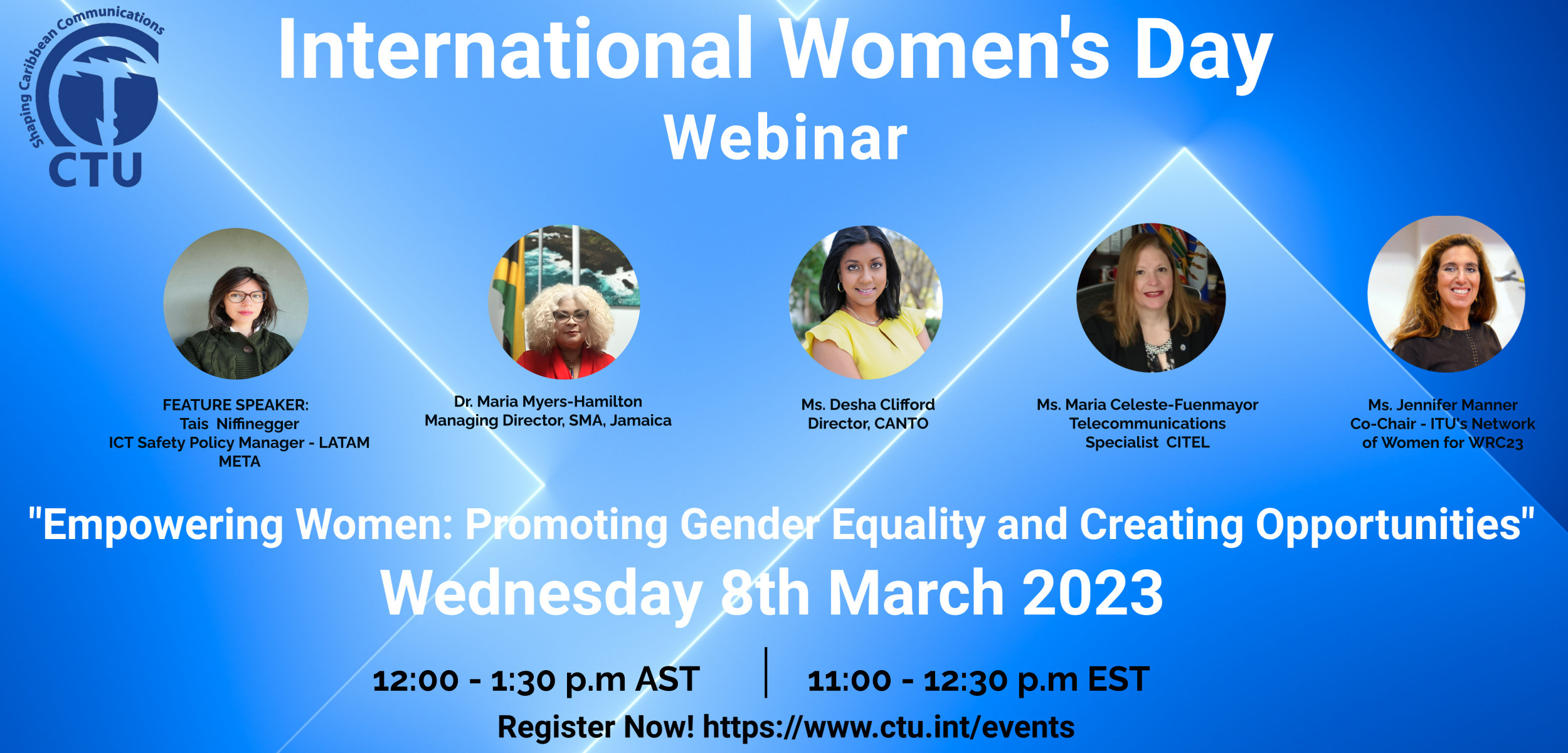 Shaping Caribbean Communications
CTU

International Women's Day
Webinar

FEATURE SPEAKER:
Tais Niffinegger
ICT Safety Policy Manager - LATAM
META

Dr. Maria Myers-Hamilton
Managing Director, SMA, Jamaica

Ms. Desha Clifford
Director, CANTO

Ms. Maria Celeste-Fuenmayor
Telecommunications
Specialist CITEL

Ms. Jennifer Manner
Co-Chair - ITU's Network
of Women for WRC23

"Empowering Women: Promoting Gender Equality and Creating Opportunities"

Wednesday 8th March 2023

12:00 - 1:30 p.m AST | 11:00 - 12:30 p.m EST

Register Now! https://www.ctu.int/events